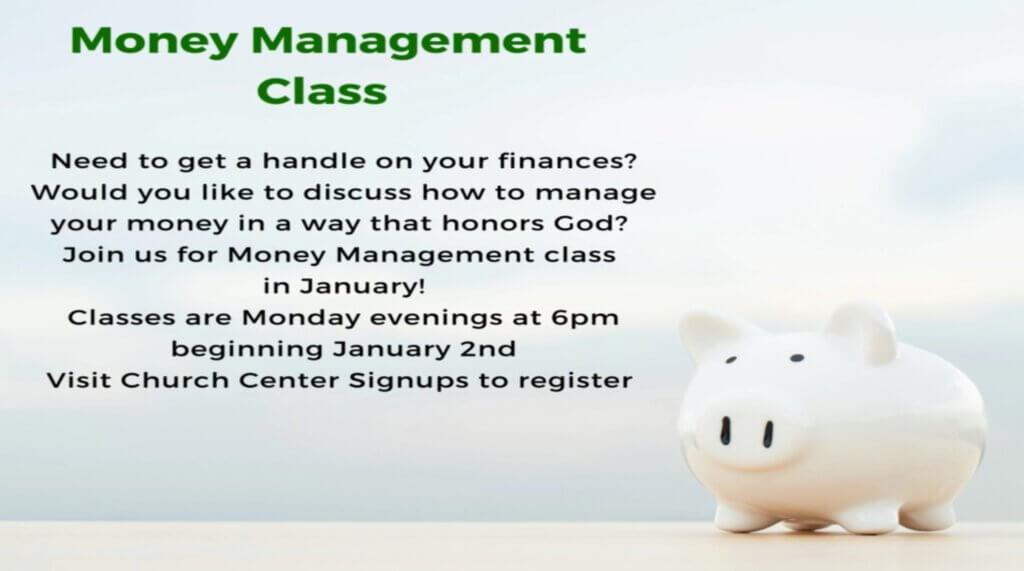 Money Management Class

Need to get a handle on your finances? Would you like to discuss how to manage your money in a way that honors God? Join us for Money Management class in January!
Classes are Monday evenings at 6pm beginning January 2nd
Visit Church Center Signups to register